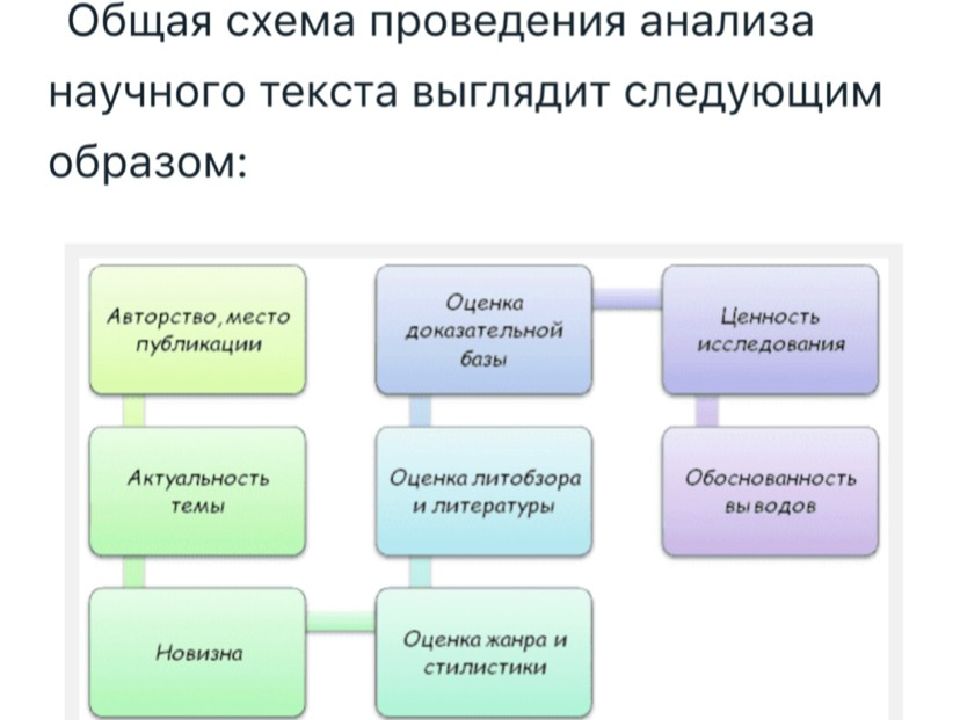 Общая схема проведения анализа научного текста выглядит следующим образом:

Авторство, место публикации

Актуальность темы

Новизна

Оценка жанра и стилистики

Оценка литобзора и литературы

Оценка доказательной базы

Ценность исследования

Обоснованность выводов